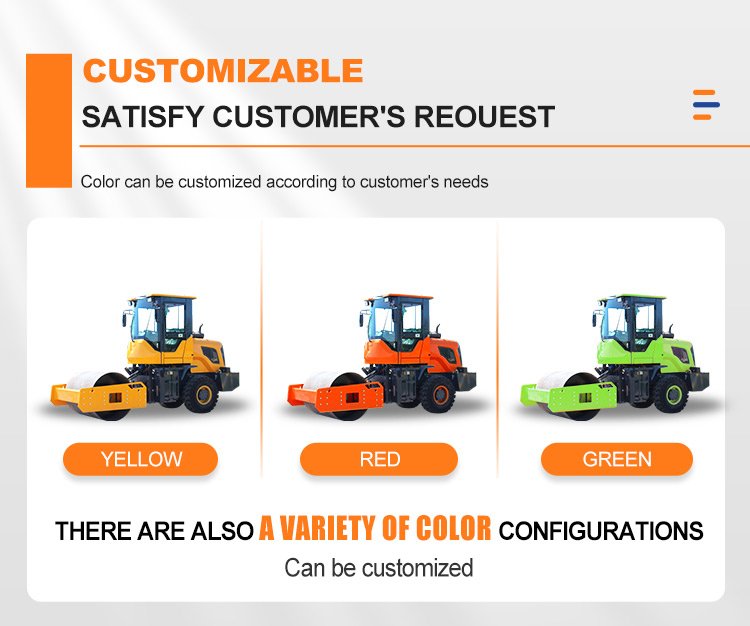 CUSTOMIZABLE

SATISFY CUSTOMER'S REOUEST

Color can be customized according to customer's needs

YELLOW

RED

GREEN

THERE ARE ALSO A VARIETY OF COLOR CONFIGURATIONS

Can be customized